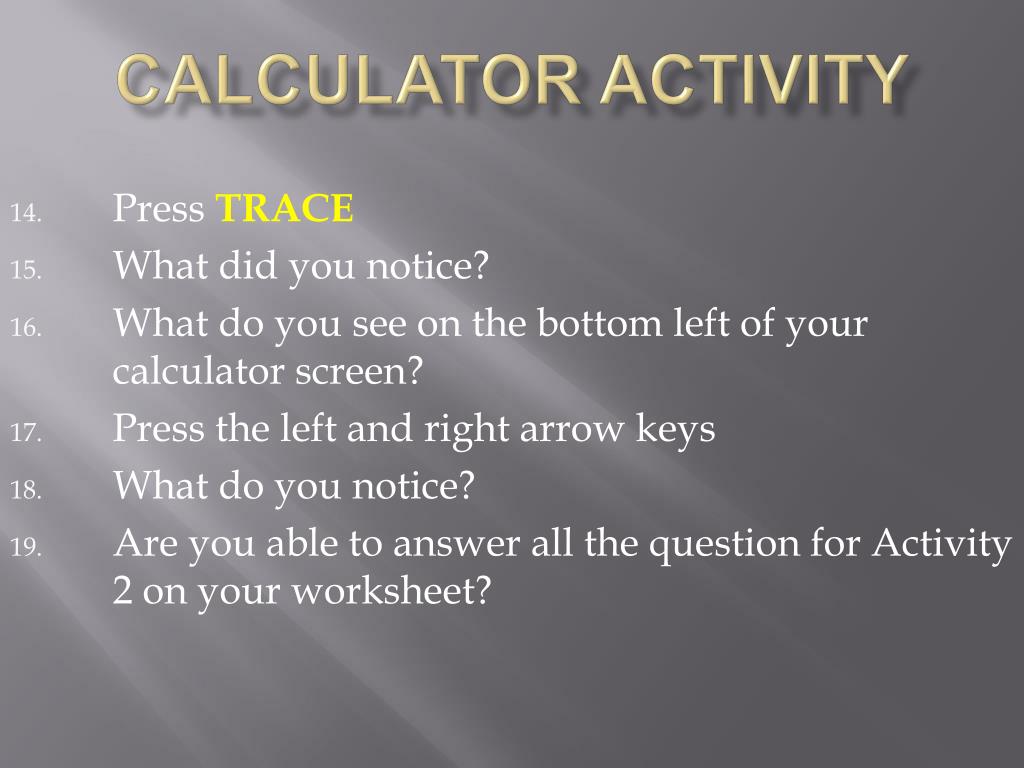 CALCULATOR ACTIVITY

14. Press TRACE
15. What did you notice?
16. What do you see on the bottom left of your calculator screen?
17. Press the left and right arrow keys
18. What do you notice?
19. Are you able to answer all the question for Activity 2 on your worksheet?